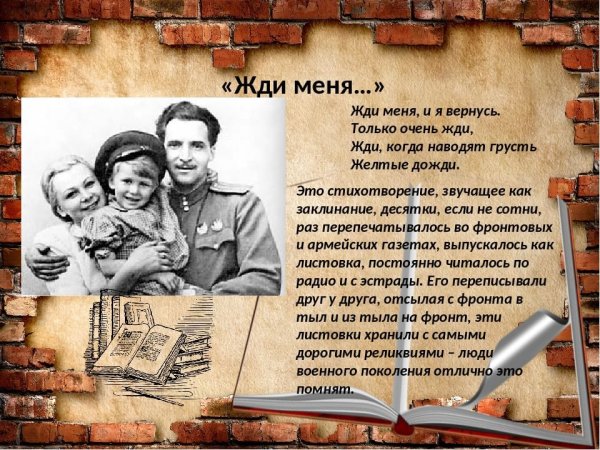 «Жди меня…»

Жди меня, и я вернусь.
Только очень жди,
Жди, когда наводят грусть
Желтые дожди.

Это стихотворение, звучащее как заклинание, десятки, если не сотни, раз перепечатывалось во фронтовых и армейских газетах, выпускалось как листовка, постоянно читалось по радио и с эстрады. Его переписывали друг у друга, отсылая с фронта в тыл и из тыла на фронт, эти листовки хранили с самыми дорогими реликвиями – люди военного поколения отлично это помнят.